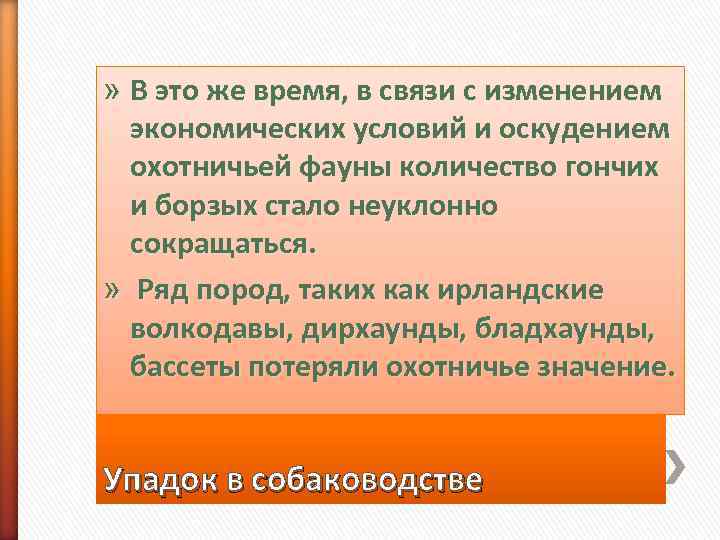 » В это же время, в связи с изменением экономических условий и оскудением охотничьей фауны количество гончих и борзых стало неуклонно сокращаться.

» Ряд пород, таких как ирландские волкодавы, дирхаунды, бладхаунды, бассеты потеряли охотничье значение.

Упадок в собаководстве